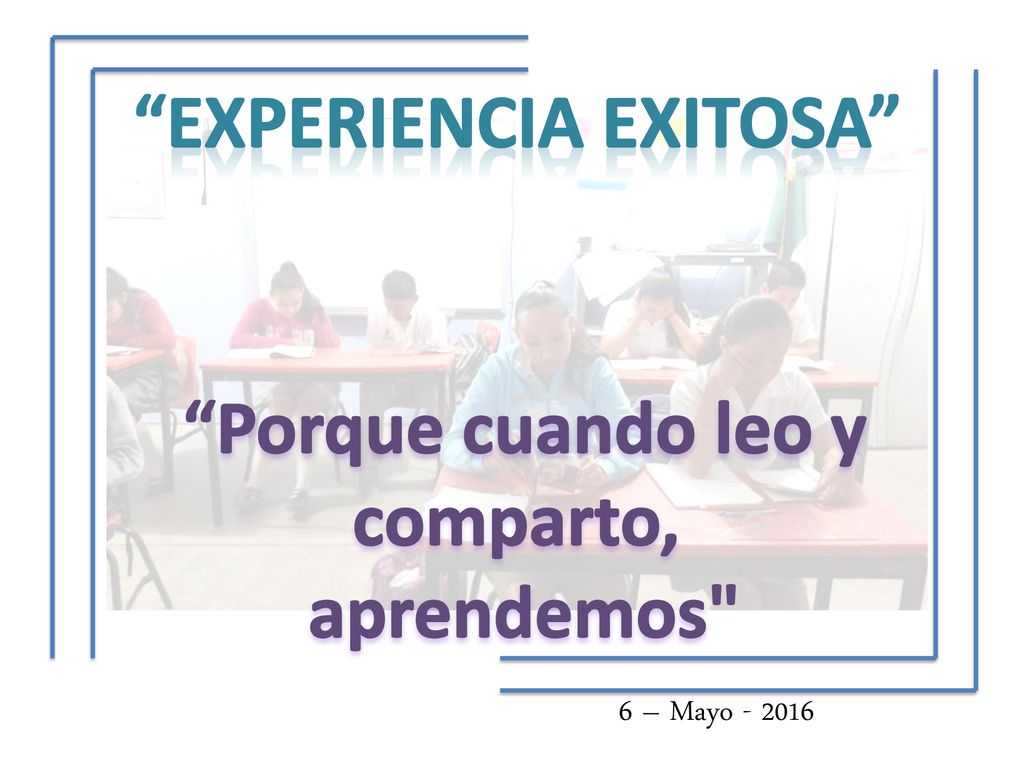 “EXPERIENCIA EXITOSA”

“Porque cuando leo y comparto, aprendemos"

6 – Mayo - 2016